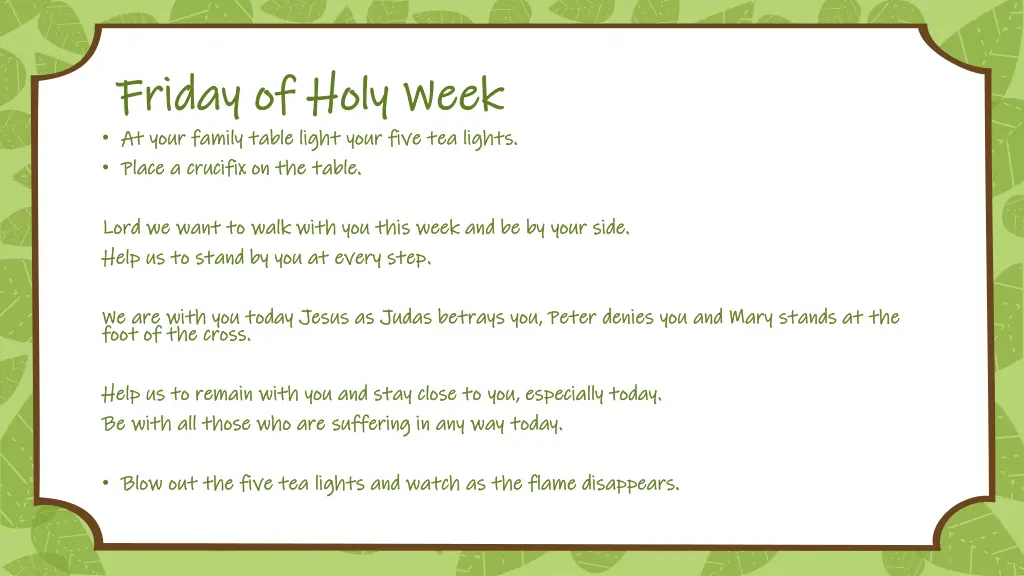 Friday of Holy Week

• At your family table light your five tea lights.
• Place a crucifix on the table.

Lord we want to walk with you this week and be by your side.
Help us to stand by you at every step.

We are with you today Jesus as Judas betrays you, Peter denies you and Mary stands at the foot of the cross.

Help us to remain with you and stay close to you, especially today.
Be with all those who are suffering in any way today.

• Blow out the five tea lights and watch as the flame disappears.